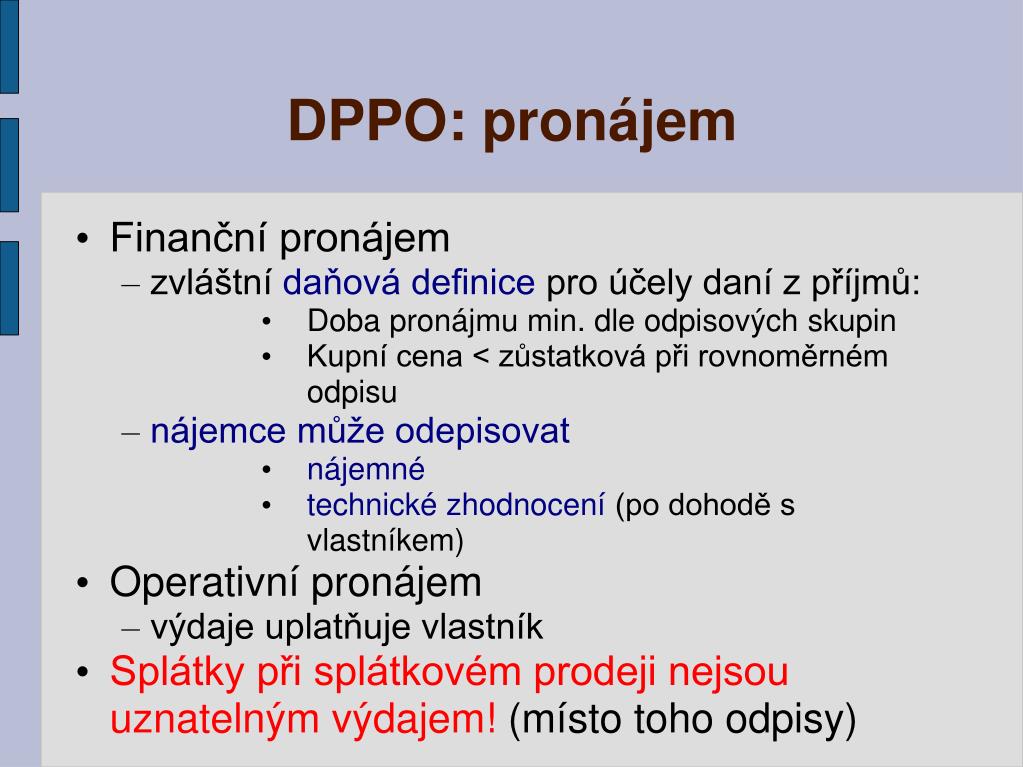 DPPO: pronájem

• Finanční pronájem
– zvláštní daňová definice pro účely daní z příjmů:
• Doba pronájmu min. dle odpisových skupin
• Kupní cena < zůstatková při rovnoměrném odpisu
– nájemce může odepisovat
• nájemné
• technické zhodnocení (po dohodě s vlastníkem)
• Operativní pronájem
– výdaje uplatňuje vlastník
• Splátky při splátkovém prodeji nejsou uznatelným výdajem! (místo toho odpisy)